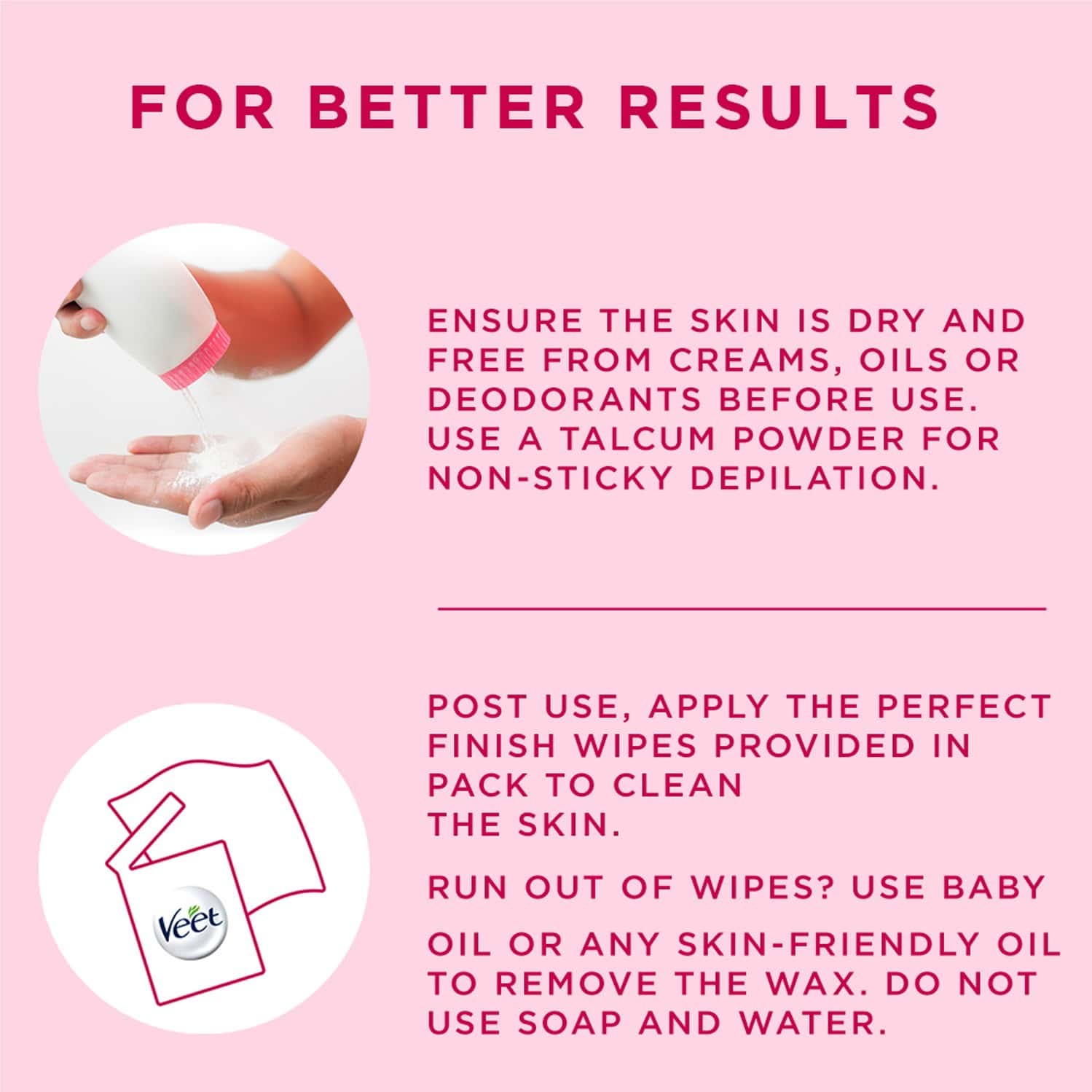 FOR BETTER RESULTS

ENSURE THE SKIN IS DRY AND FREE FROM CREAMS, OILS OR DEODORANTS BEFORE USE. USE A TALCUM POWDER FOR NON-STICKY DEPILATION.

Veet

POST USE, APPLY THE PERFECT FINISH WIPES PROVIDED IN PACK TO CLEAN THE SKIN.

RUN OUT OF WIPES? USE BABY

OIL OR ANY SKIN-FRIENDLY OIL TO REMOVE THE WAX. DO NOT USE SOAP AND WATER.